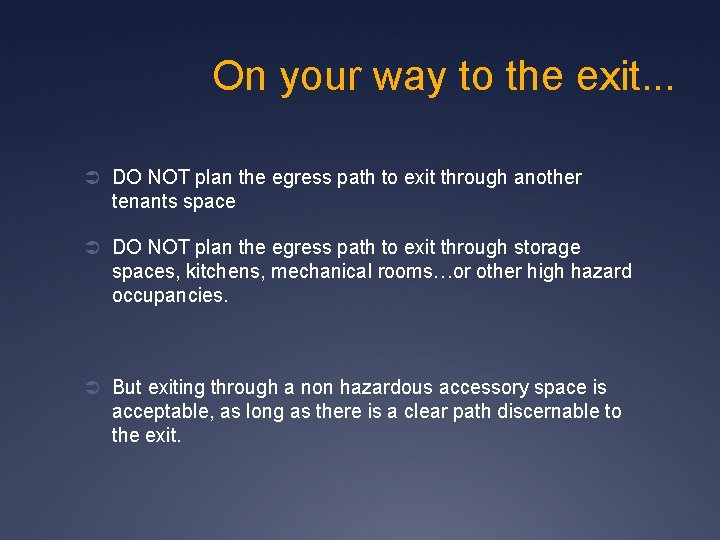 On your way to the exit...

➲ DO NOT plan the egress path to exit through another tenants space

➲ DO NOT plan the egress path to exit through storage spaces, kitchens, mechanical rooms…or other high hazard occupancies.

➲ But exiting through a non hazardous accessory space is acceptable, as long as there is a clear path discernable to the exit.